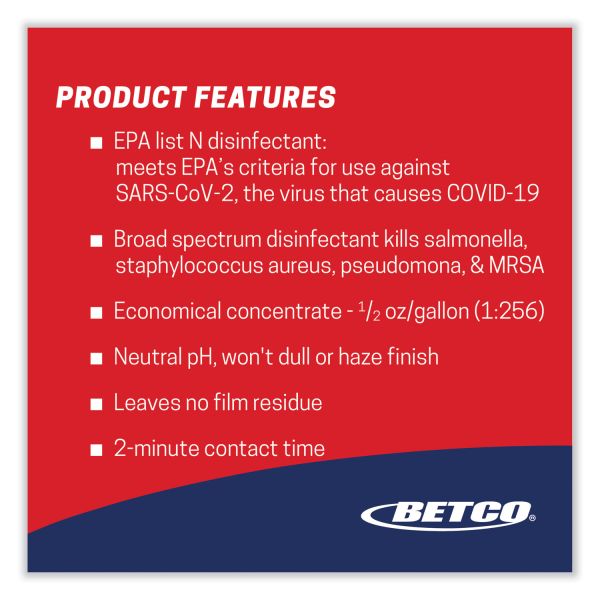 PRODUCT FEATURES

■ EPA list N disinfectant: meets EPA's criteria for use against SARS-CoV-2, the virus that causes COVID-19

■ Broad spectrum disinfectant kills salmonella, staphylococcus aureus, pseudomona, & MRSA

■ Economical concentrate - $\frac{1}{2}$ oz/gallon (1:256)

■ Neutral pH, won't dull or haze finish

■ Leaves no film residue

■ 2-minute contact time

BETCO®